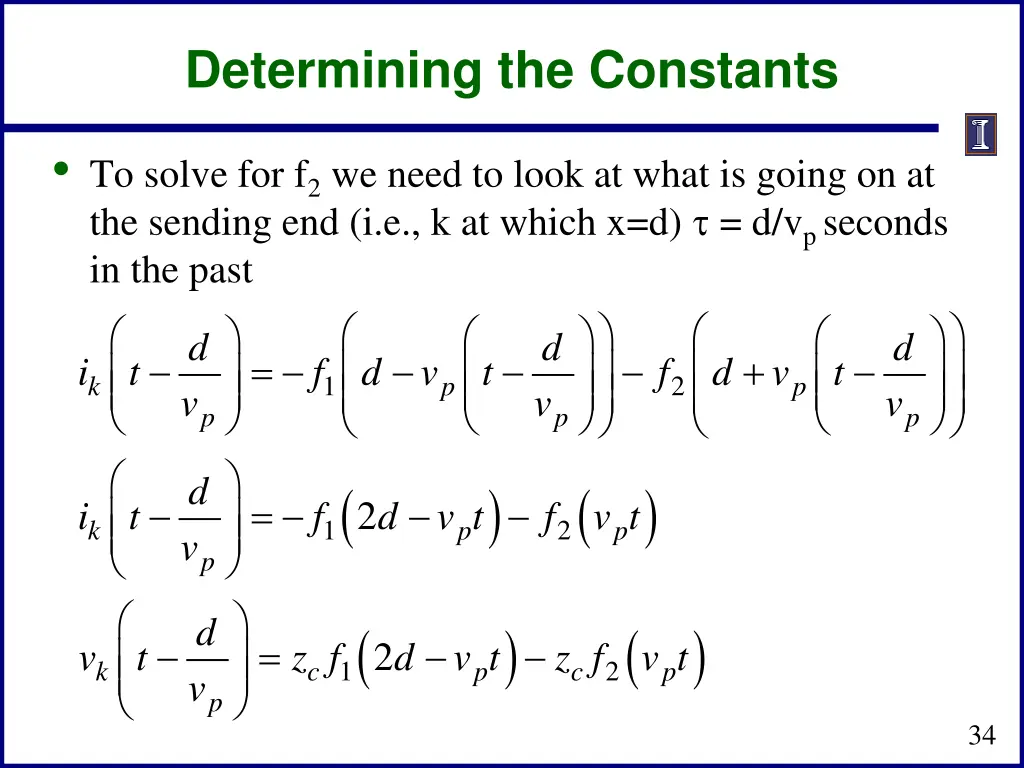 Determining the Constants

I

• To solve for $f_2$ we need to look at what is going on at the sending end (i.e., k at which x=d) $\tau = d/v_p$ seconds in the past

$i_k\left(t-\frac{d}{v_p}\right) = -f_1\left(d - v_p\left(t-\frac{d}{v_p}\right)\right) - f_2\left(d + v_p\left(t-\frac{d}{v_p}\right)\right)$

$i_k\left(t-\frac{d}{v_p}\right) = -f_1\left(2d - v_p t\right) - f_2\left(v_p t\right)$

$v_k\left(t-\frac{d}{v_p}\right) = z_c f_1\left(2d - v_p t\right) - z_c f_2\left(v_p t\right)$

34